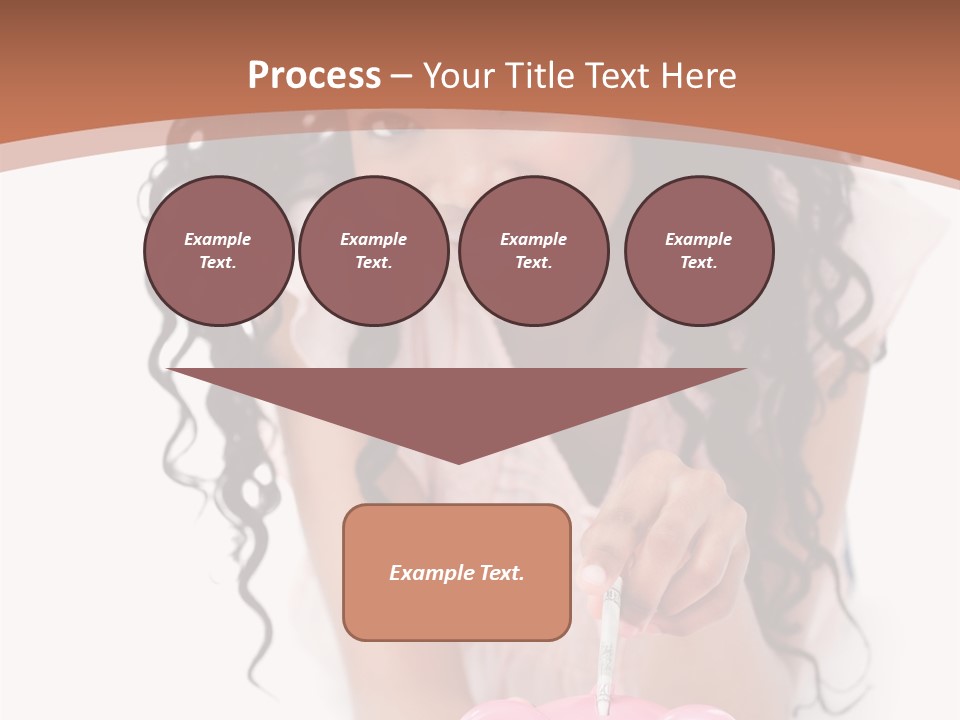 Process – Your Title Text Here

Example Text.

Example Text.

Example Text.

Example Text.

Example Text.